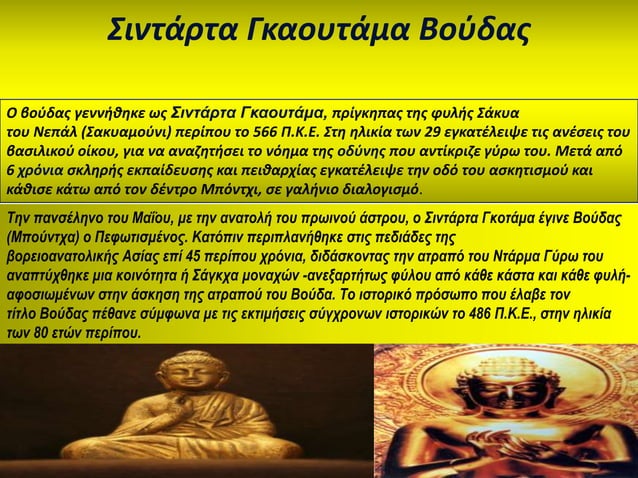 Σιντάρτα Γκαουτάμα Βούδας

Ο βούδας γεννήθηκε ως Σιντάρτα Γκαουτάμα, πρίγκηπας της φυλής Σάκυα του Νεπάλ (Σακυαμούνι) περίπου το 566 Π.Κ.Ε. Στη ηλικία των 29 εγκατέλειψε τις ανέσεις του βασιλικού οίκου, για να αναζητήσει το νόημα της οδύνης που αντίκριζε γύρω του. Μετά από 6 χρόνια σκληρής εκπαίδευσης και πειθαρχίας εγκατέλειψε την οδό του ασκητισμού και κάθισε κάτω από τον δέντρο Μπόντχι, σε γαλήνιο διαλογισμό.

Την πανσέληνο του Μαΐου, με την ανατολή του πρωινού άστρου, ο Σιντάρτα Γκοτάμα έγινε Βούδας (Μπούντχα) ο Πεφωτισμένος. Κατόπιν περιπλανήθηκε στις πεδιάδες της βορειοανατολικής Ασίας επί 45 περίπου χρόνια, διδάσκοντας την ατραπό του Ντάρμα Γύρω του αναπτύχθηκε μια κοινότητα ή Σάγκχα μοναχών -ανεξαρτήτως φύλου από κάθε κάστα και κάθε φυλή- αφοσιωμένων στην άσκηση της ατραπού του Βούδα. Το ιστορικό πρόσωπο που έλαβε τον τίτλο Βούδας πέθανε σύμφωνα με τις εκτιμήσεις σύγχρονων ιστορικών το 486 Π.Κ.Ε., στην ηλικία των 80 ετών περίπου.